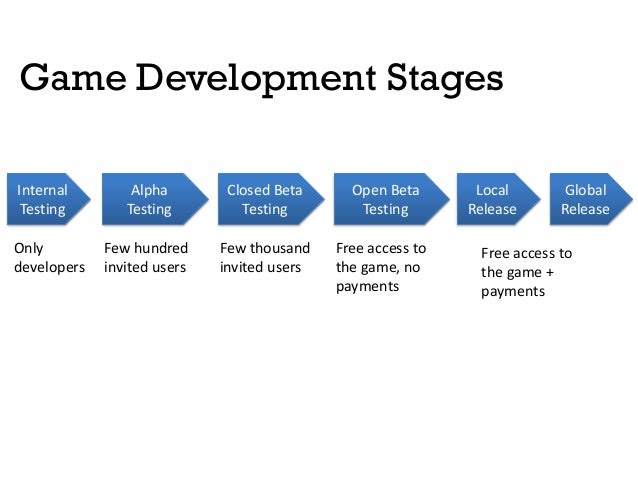 Game Development Stages

Internal Testing

Alpha Testing

Closed Beta Testing

Open Beta Testing

Local Release

Global Release

Only developers

Few hundred invited users

Few thousand invited users

Free access to the game, no payments

Free access to the game + payments